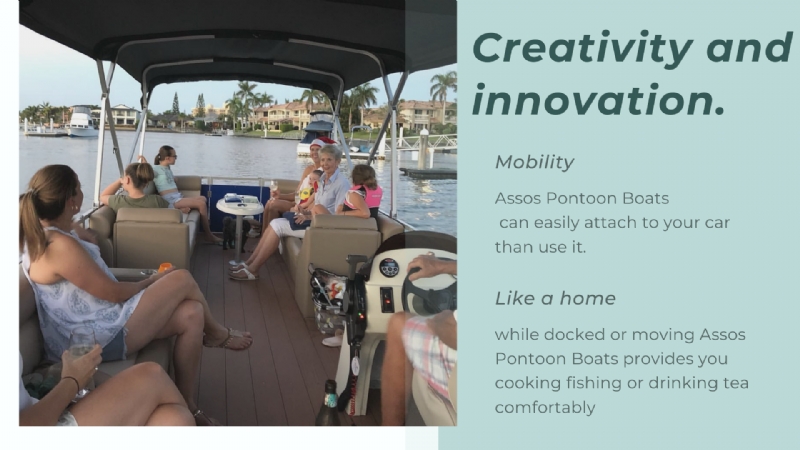 Creativity and innovation.

Mobility

Assos Pontoon Boats can easily attach to your car than use it.

Like a home

while docked or moving Assos Pontoon Boats provides you cooking fishing or drinking tea comfortably